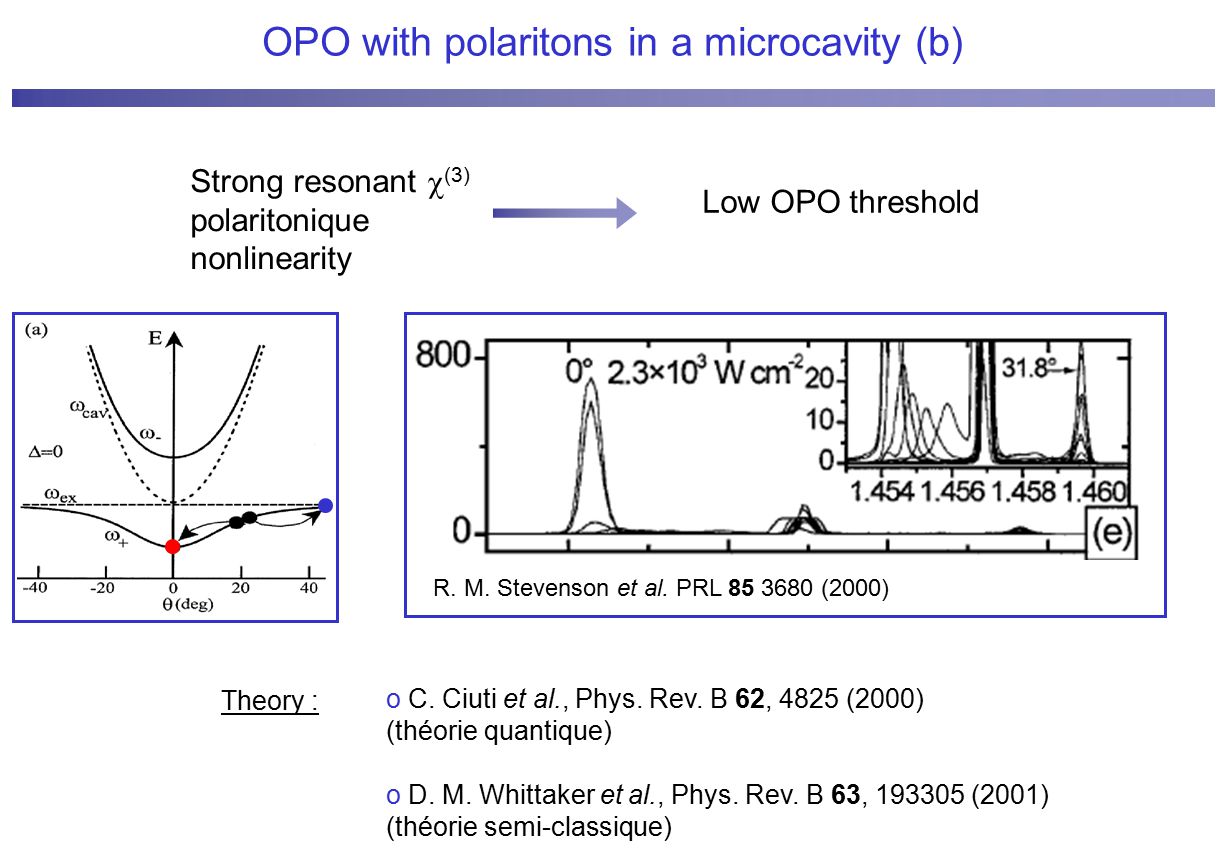 OPO with polaritons in a microcavity (b)

Strong resonant $\chi^{(3)}$ polaritonique nonlinearity

Low OPO threshold

(a)

E

$\omega_{cav}$

$\omega_-$

$\Delta=0$

$\omega_{ex}$

$\omega_+$

-40 -20 0 20 40

$\theta$ (deg)

800

0

0° $2.3\times10^3$ W cm$^{-2}$

20

10

0

31.8°

1.454 1.456 1.458 1.460

(e)

R. M. Stevenson et al. PRL 85 3680 (2000)

Theory :

o C. Ciuti et al., Phys. Rev. B 62, 4825 (2000) (théorie quantique)

o D. M. Whittaker et al., Phys. Rev. B 63, 193305 (2001) (théorie semi-classique)